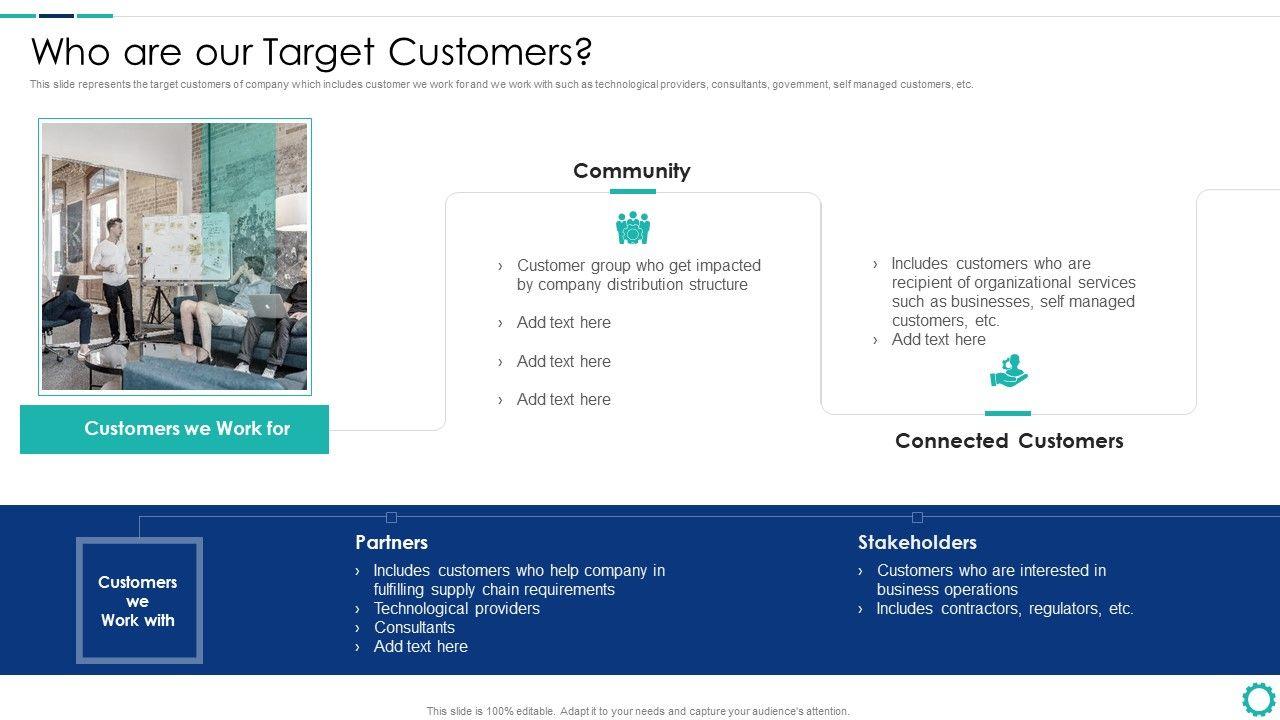 Who are our Target Customers?

This slide represents the target customers of company which includes customer we work for and we work with such as technological providers, consultants, government, self managed customers, etc.

Customers we Work for

Community

› Customer group who get impacted by company distribution structure
› Add text here
› Add text here
› Add text here

› Includes customers who are recipient of organizational services such as businesses, self managed customers, etc.
› Add text here

Connected Customers

Customers we Work with

Partners
› Includes customers who help company in fulfilling supply chain requirements
› Technological providers
› Consultants
› Add text here

Stakeholders
› Customers who are interested in business operations
› Includes contractors, regulators, etc.

This slide is 100% editable. Adapt it to your needs and capture your audience's attention.